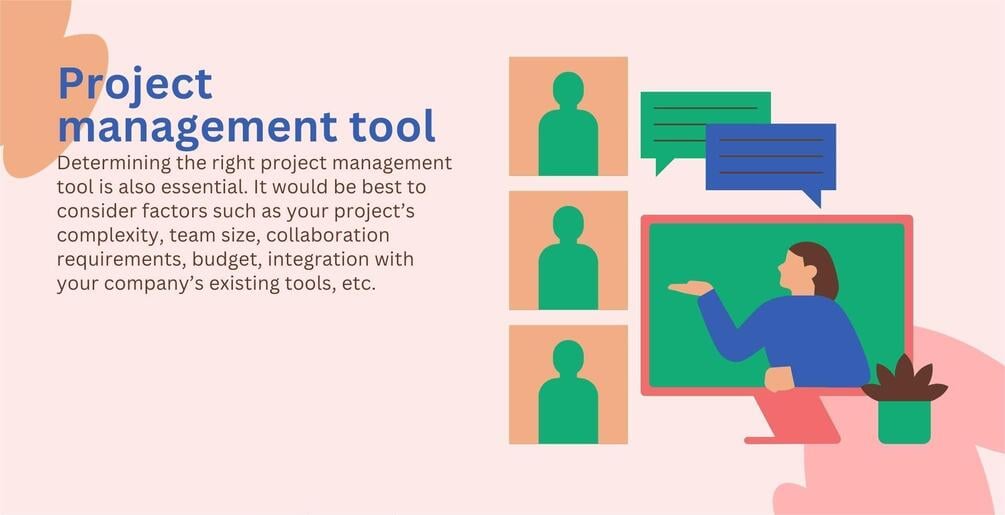 Project management tool

Determining the right project management tool is also essential. It would be best to consider factors such as your project's complexity, team size, collaboration requirements, budget, integration with your company's existing tools, etc.